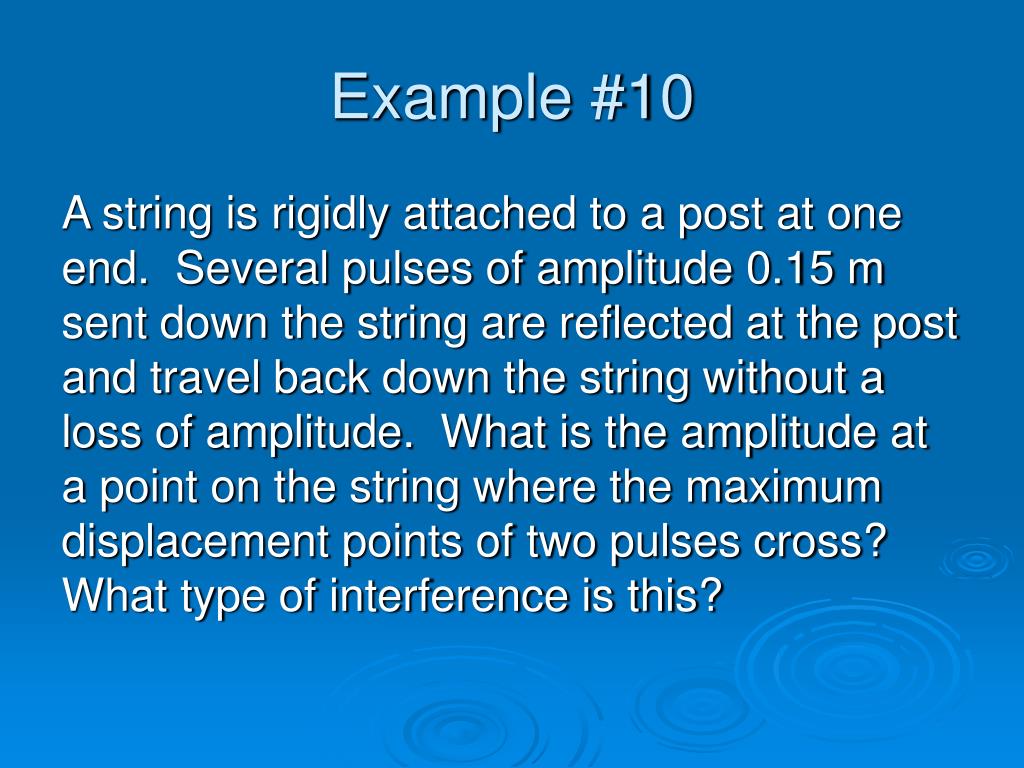 Example #10

A string is rigidly attached to a post at one end. Several pulses of amplitude 0.15 m sent down the string are reflected at the post and travel back down the string without a loss of amplitude. What is the amplitude at a point on the string where the maximum displacement points of two pulses cross? What type of interference is this?